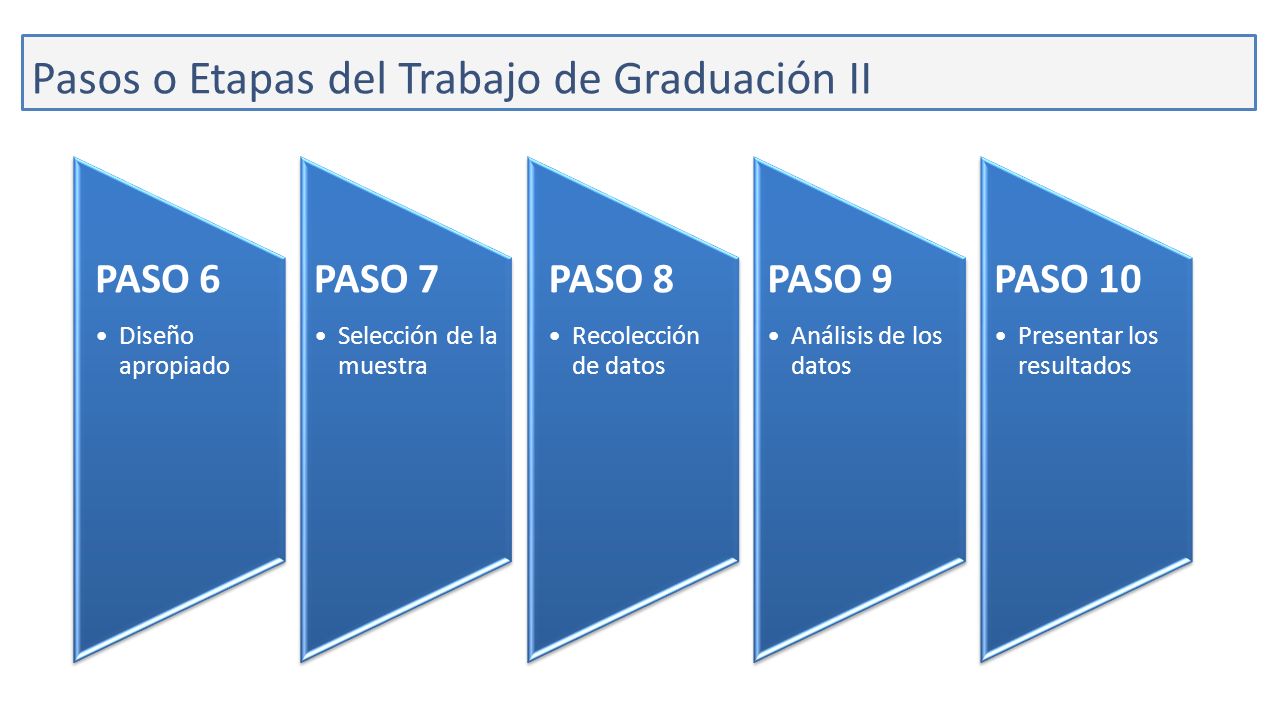 Pasos o Etapas del Trabajo de Graduación II

PASO 6
• Diseño apropiado

PASO 7
• Selección de la muestra

PASO 8
• Recolección de datos

PASO 9
• Análisis de los datos

PASO 10
• Presentar los resultados